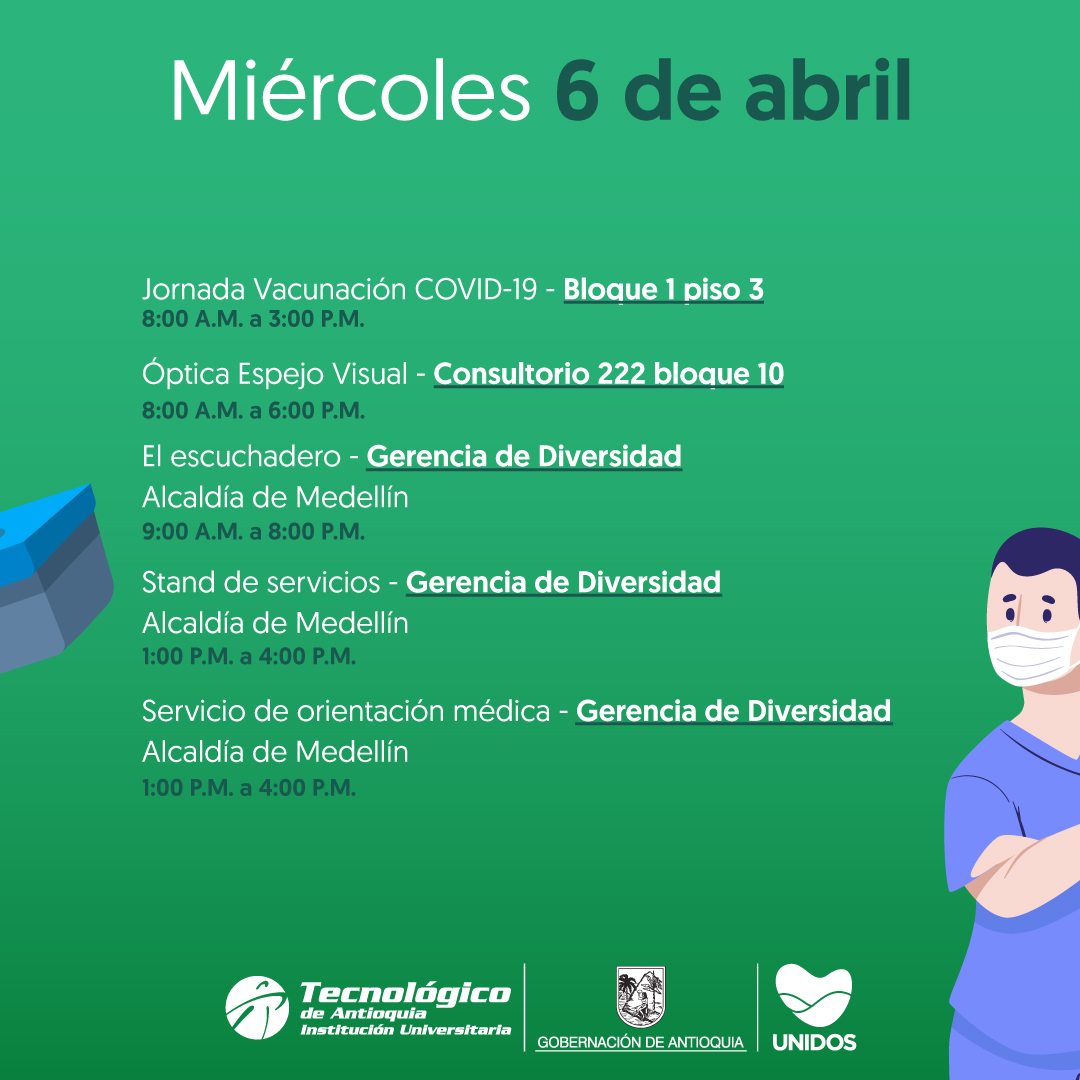 Miércoles 6 de abril

Jornada Vacunación COVID-19 - Bloque 1 piso 3
8:00 A.M. a 3:00 P.M.

Óptica Espejo Visual - Consultorio 222 bloque 10
8:00 A.M. a 6:00 P.M.

El escuchadero - Gerencia de Diversidad
Alcaldía de Medellín
9:00 A.M. a 8:00 P.M.

Stand de servicios - Gerencia de Diversidad
Alcaldía de Medellín
1:00 P.M. a 4:00 P.M.

Servicio de orientación médica - Gerencia de Diversidad
Alcaldía de Medellín
1:00 P.M. a 4:00 P.M.

Tecnológico de Antioquia Institución Universitaria

GOBERNACIÓN DE ANTIOQUIA

UNIDOS